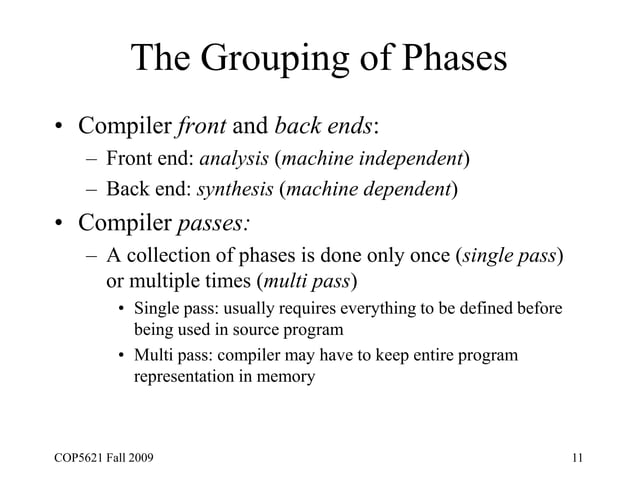 The Grouping of Phases

• Compiler front and back ends:
– Front end: analysis (machine independent)
– Back end: synthesis (machine dependent)

• Compiler passes:
– A collection of phases is done only once (single pass) or multiple times (multi pass)
• Single pass: usually requires everything to be defined before being used in source program
• Multi pass: compiler may have to keep entire program representation in memory

COP5621 Fall 2009

11